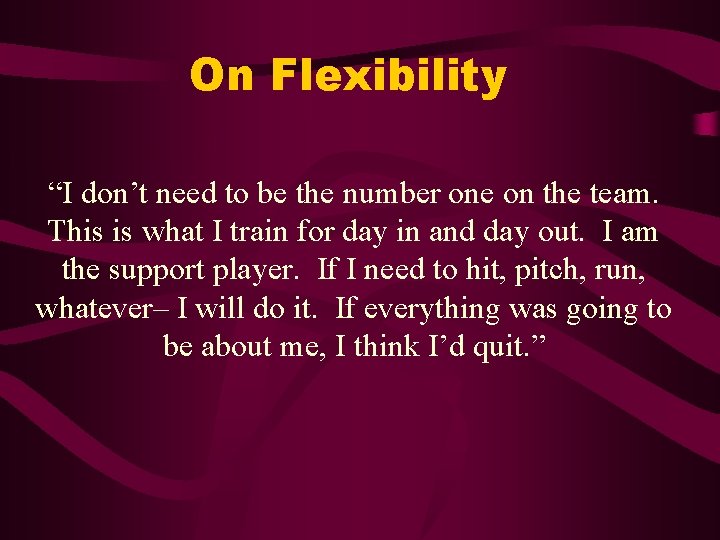 On Flexibility

“I don’t need to be the number one on the team. This is what I train for day in and day out. I am the support player. If I need to hit, pitch, run, whatever– I will do it. If everything was going to be about me, I think I’d quit.”